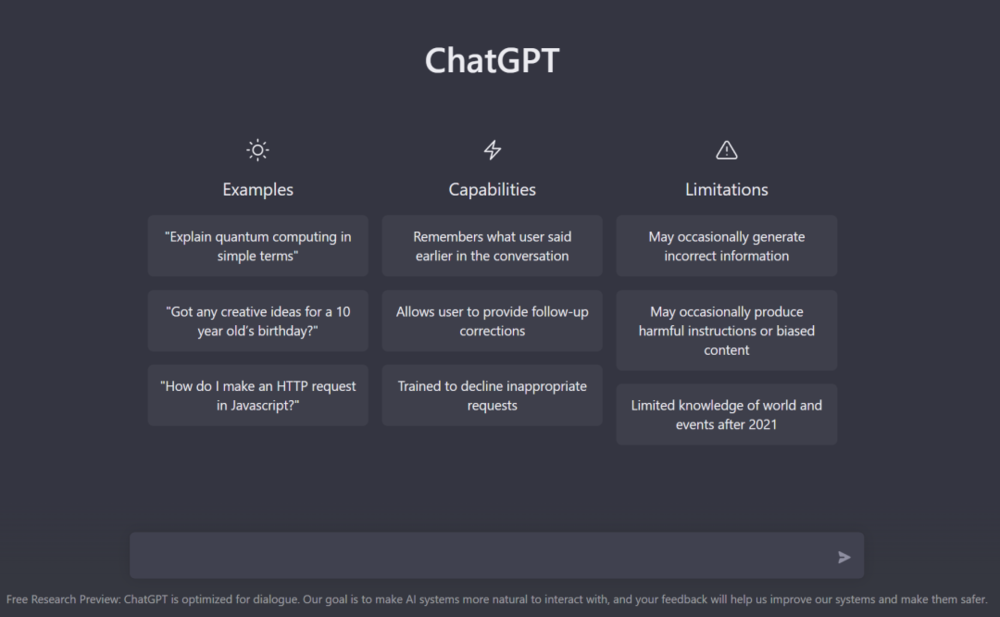 ChatGPT

Examples

"Explain quantum computing in simple terms"

"Got any creative ideas for a 10 year old's birthday?"

"How do I make an HTTP request in Javascript?"

Capabilities

Remembers what user said earlier in the conversation

Allows user to provide follow-up corrections

Trained to decline inappropriate requests

Limitations

May occasionally generate incorrect information

May occasionally produce harmful instructions or biased content

Limited knowledge of world and events after 2021

Free Research Preview: ChatGPT is optimized for dialogue. Our goal is to make AI systems more natural to interact with, and your feedback will help us improve our systems and make them safer.